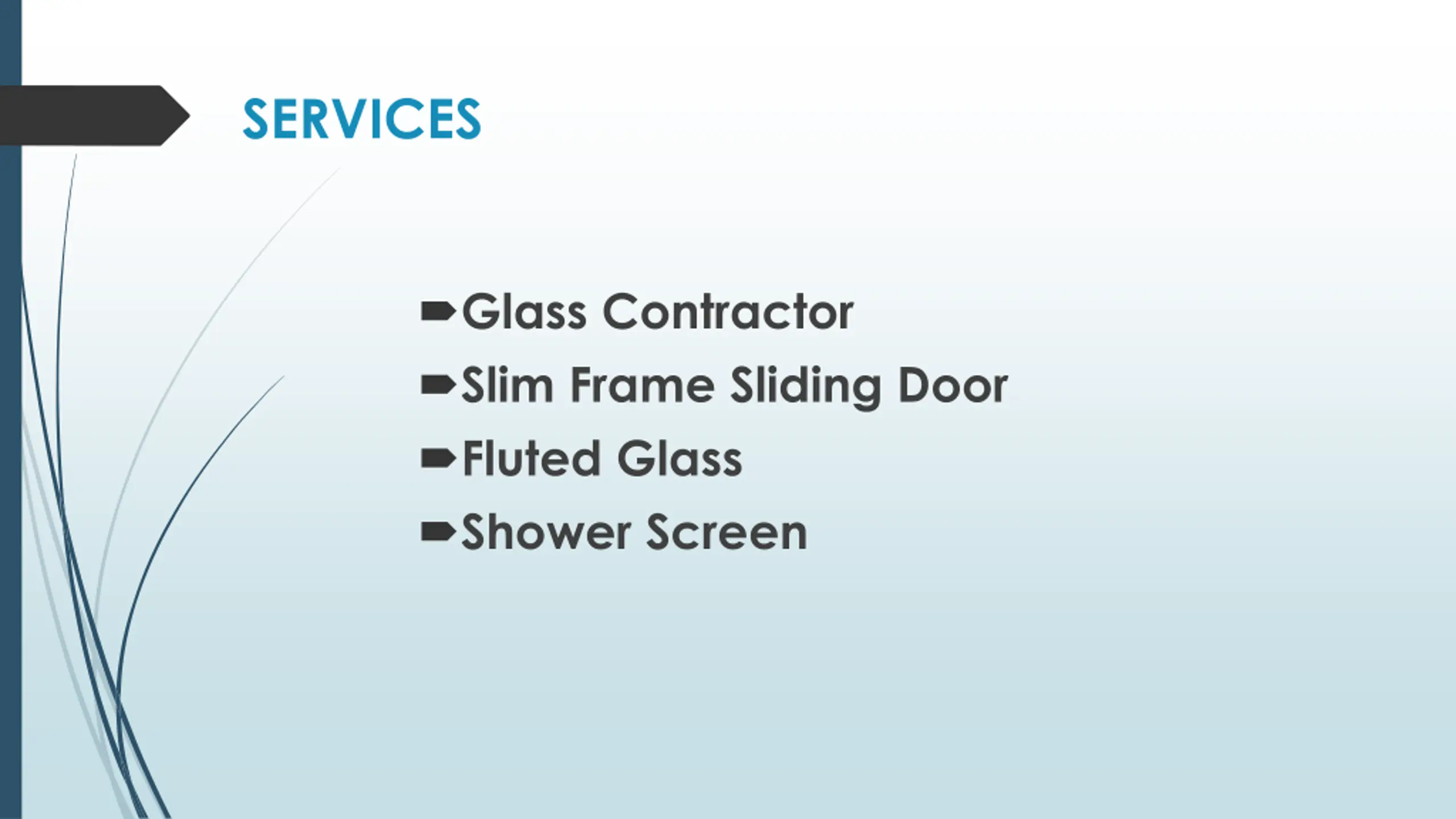 SERVICES

Glass Contractor
Slim Frame Sliding Door
Fluted Glass
Shower Screen